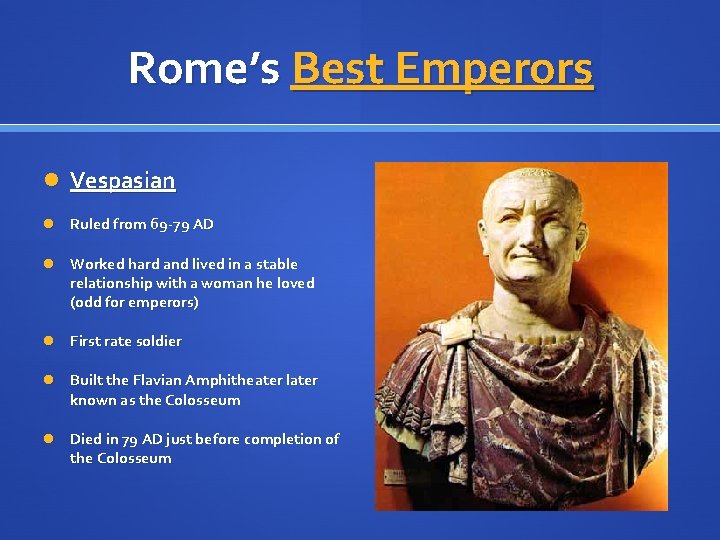 Rome's Best Emperors

Vespasian

Ruled from 69-79 AD

Worked hard and lived in a stable relationship with a woman he loved (odd for emperors)

First rate soldier

Built the Flavian Amphitheater later known as the Colosseum

Died in 79 AD just before completion of the Colosseum